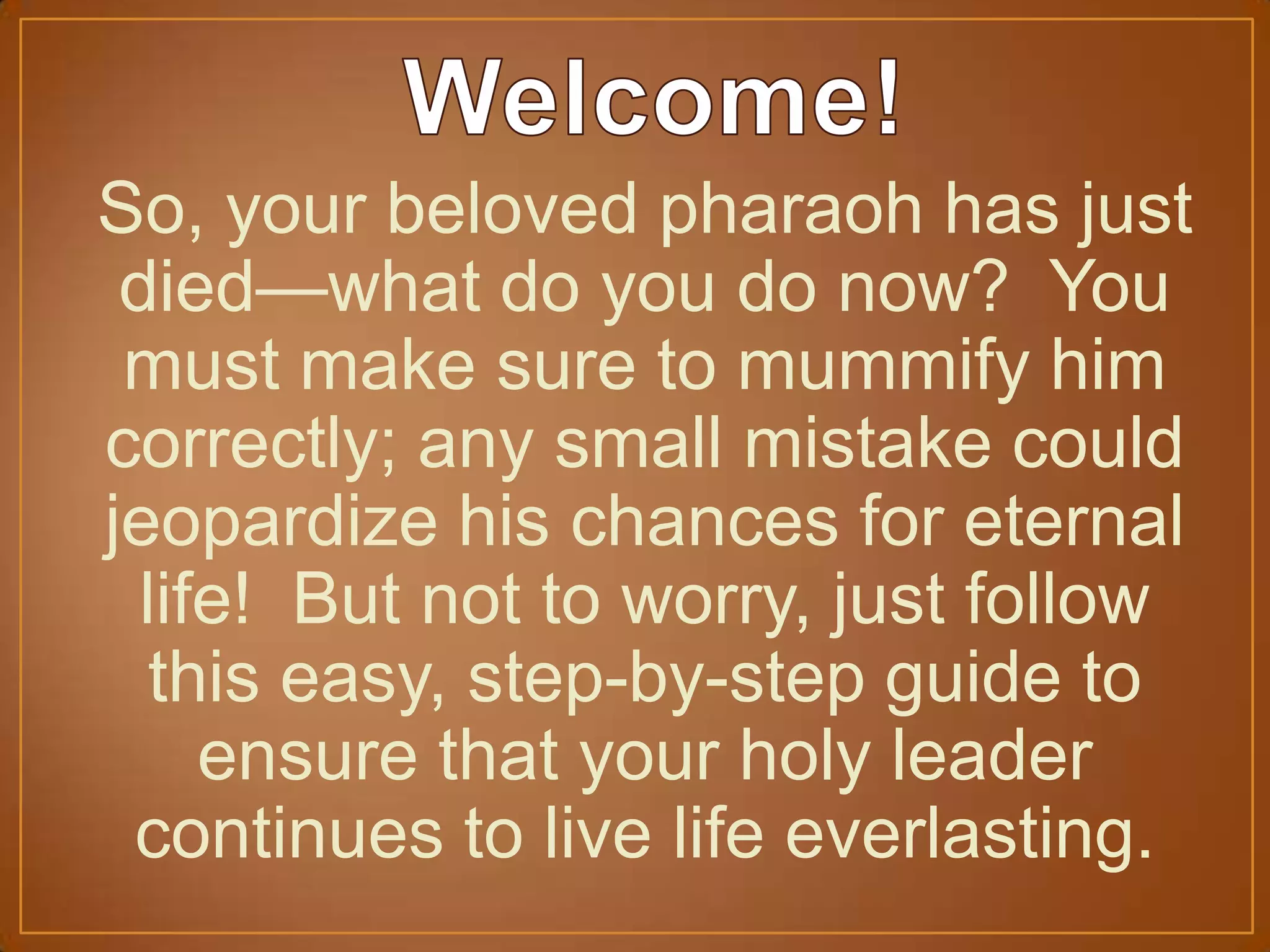 Welcome!

So, your beloved pharaoh has just died—what do you do now? You must make sure to mummify him correctly; any small mistake could jeopardize his chances for eternal life! But not to worry, just follow this easy, step-by-step guide to ensure that your holy leader continues to live life everlasting.